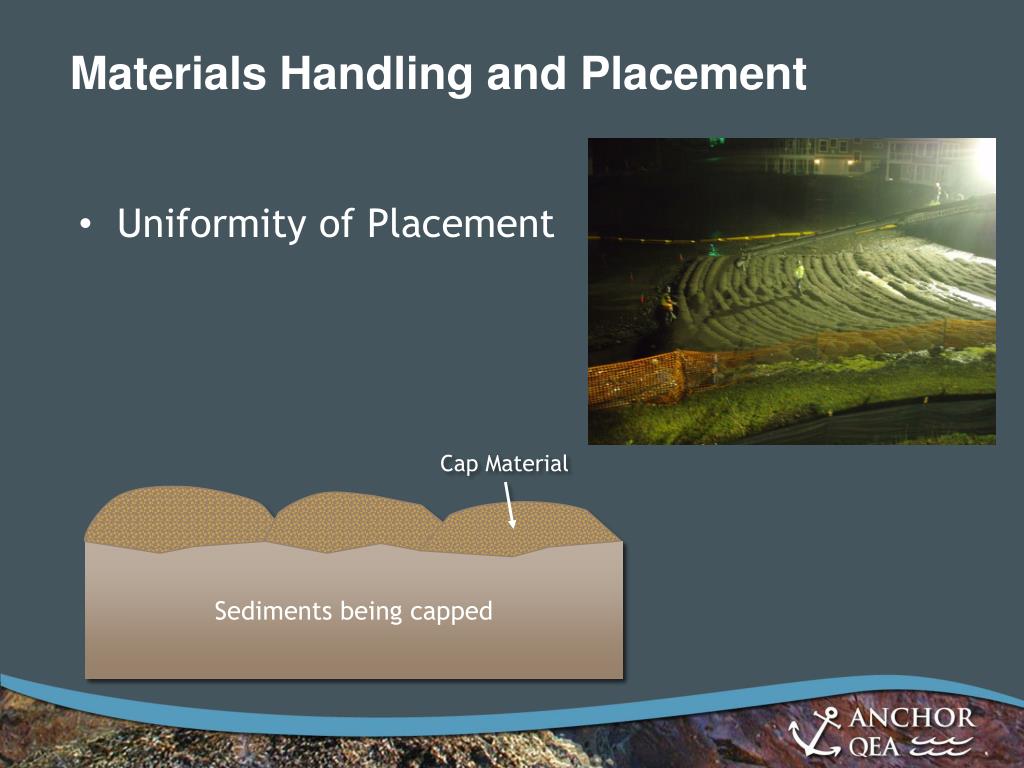 Materials Handling and Placement

• Uniformity of Placement

Cap Material

Sediments being capped

ANCHOR
QEA